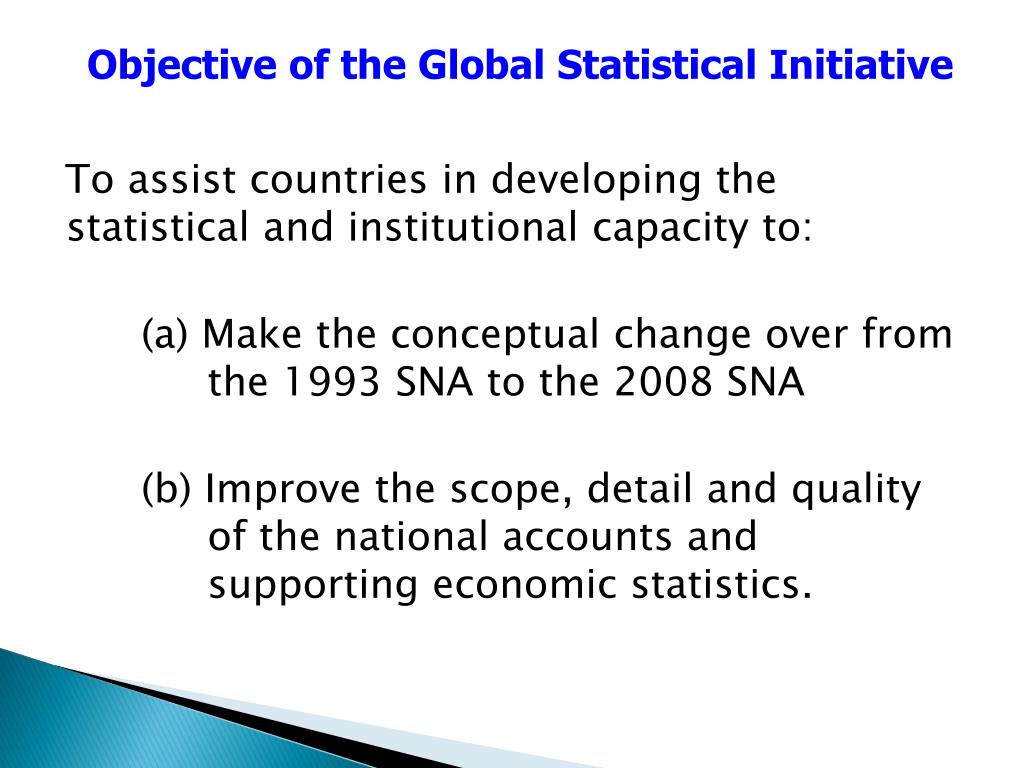 Objective of the Global Statistical Initiative

To assist countries in developing the statistical and institutional capacity to:

(a) Make the conceptual change over from the 1993 SNA to the 2008 SNA

(b) Improve the scope, detail and quality of the national accounts and supporting economic statistics.